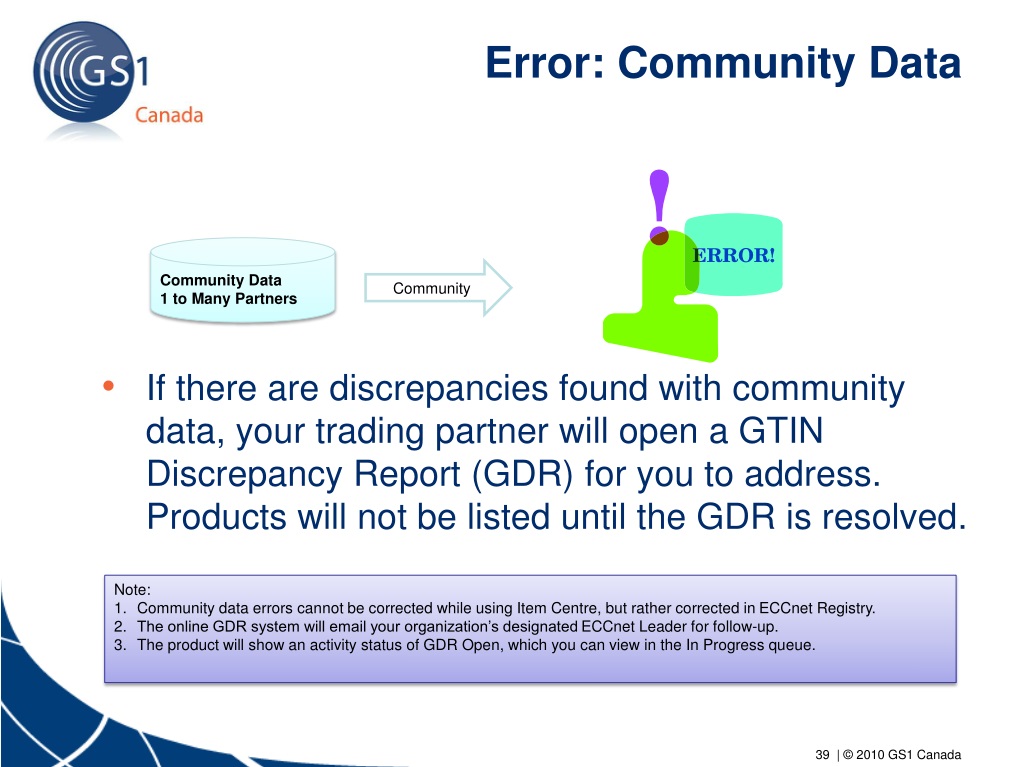 GS1 Canada

Error: Community Data

Community Data
1 to Many Partners

Community

ERROR!

• If there are discrepancies found with community data, your trading partner will open a GTIN Discrepancy Report (GDR) for you to address. Products will not be listed until the GDR is resolved.

Note:
1. Community data errors cannot be corrected while using Item Centre, but rather corrected in ECCnet Registry.
2. The online GDR system will email your organization's designated ECCnet Leader for follow-up.
3. The product will show an activity status of GDR Open, which you can view in the In Progress queue.

39 | © 2010 GS1 Canada